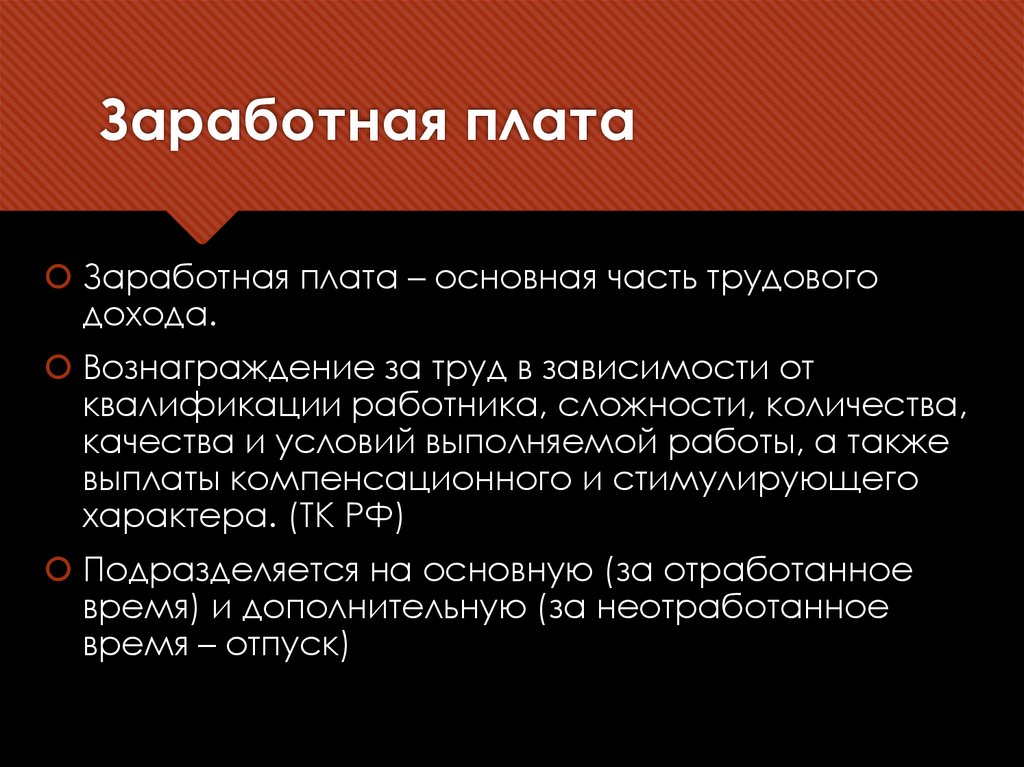 Заработная плата

Заработная плата – основная часть трудового дохода.

Вознаграждение за труд в зависимости от квалификации работника, сложности, количества, качества и условий выполняемой работы, а также выплаты компенсационного и стимулирующего характера. (ТК РФ)

Подразделяется на основную (за отработанное время) и дополнительную (за неотработанное время – отпуск)